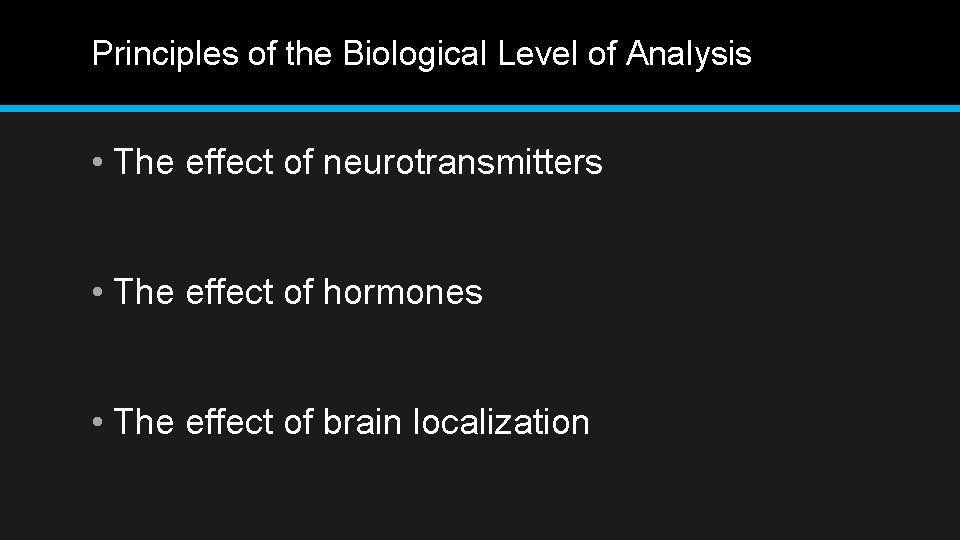 Principles of the Biological Level of Analysis

• The effect of neurotransmitters

• The effect of hormones

• The effect of brain localization